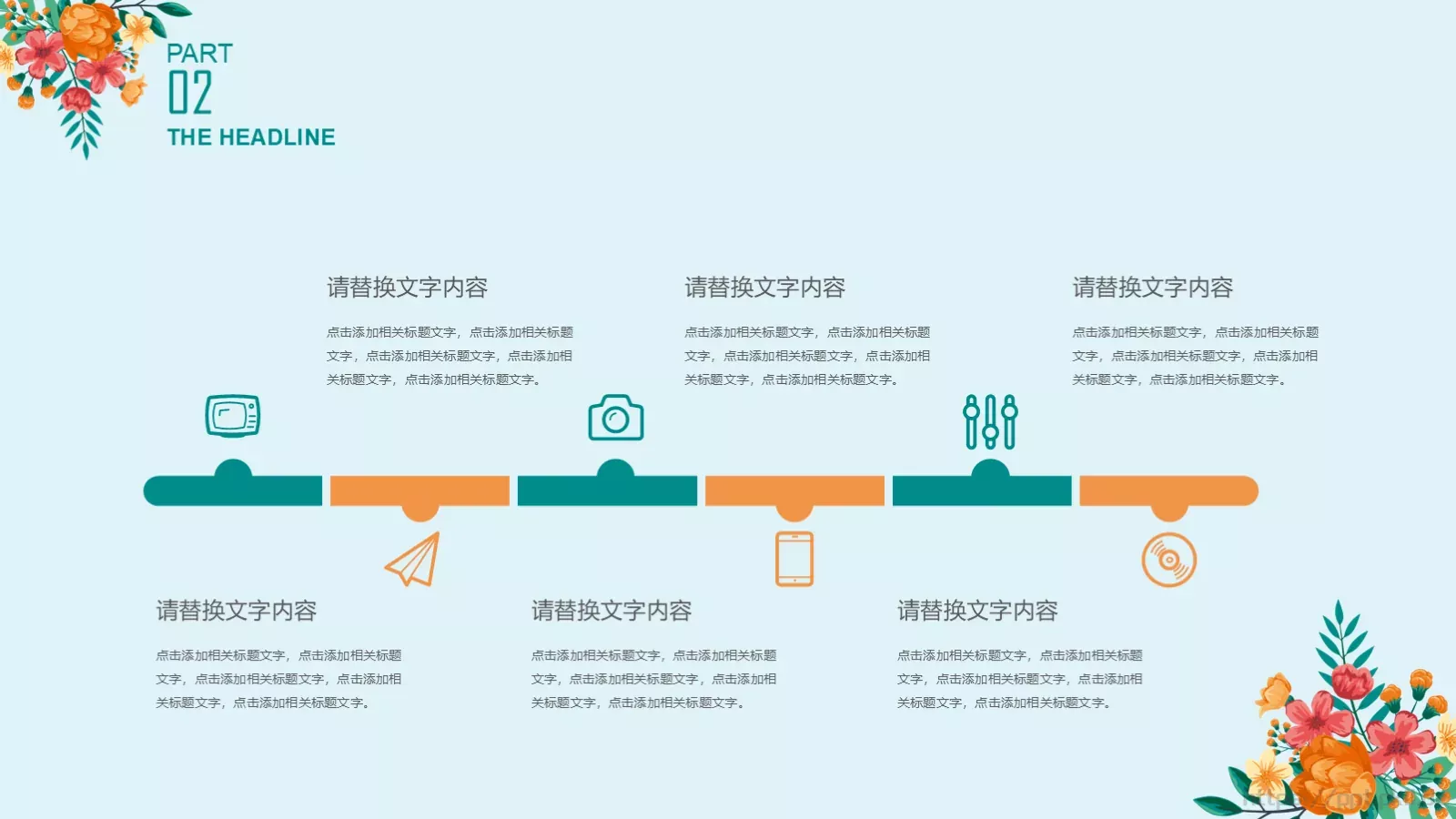 PART
02
THE HEADLINE

请替换文字内容

点击添加相关标题文字，点击添加相关标题文字，点击添加相关标题文字，点击添加相关标题文字，点击添加相关标题文字。

请替换文字内容

点击添加相关标题文字，点击添加相关标题文字，点击添加相关标题文字，点击添加相关标题文字，点击添加相关标题文字。

请替换文字内容

点击添加相关标题文字，点击添加相关标题文字，点击添加相关标题文字，点击添加相关标题文字，点击添加相关标题文字。

请替换文字内容

点击添加相关标题文字，点击添加相关标题文字，点击添加相关标题文字，点击添加相关标题文字，点击添加相关标题文字。

请替换文字内容

点击添加相关标题文字，点击添加相关标题文字，点击添加相关标题文字，点击添加相关标题文字，点击添加相关标题文字。

请替换文字内容

点击添加相关标题文字，点击添加相关标题文字，点击添加相关标题文字，点击添加相关标题文字，点击添加相关标题文字。